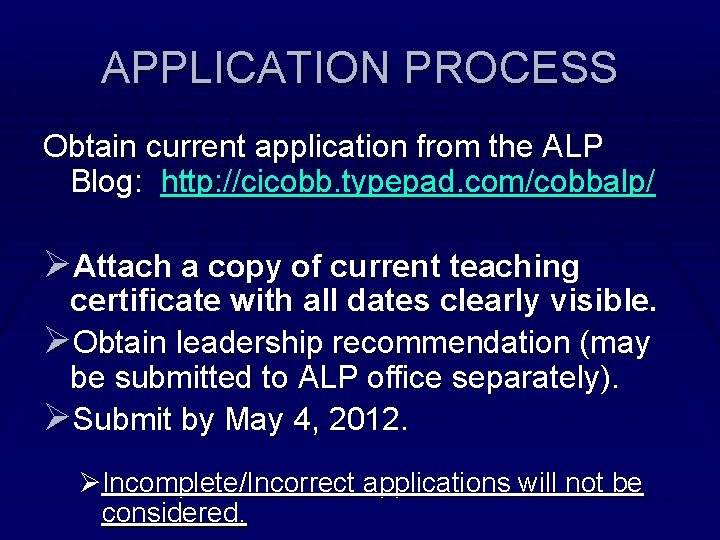 APPLICATION PROCESS

Obtain current application from the ALP Blog: http://cicobb.typepad.com/cobbalp/

➢Attach a copy of current teaching certificate with all dates clearly visible.

➢Obtain leadership recommendation (may be submitted to ALP office separately).

➢Submit by May 4, 2012.

➢Incomplete/Incorrect applications will not be considered.